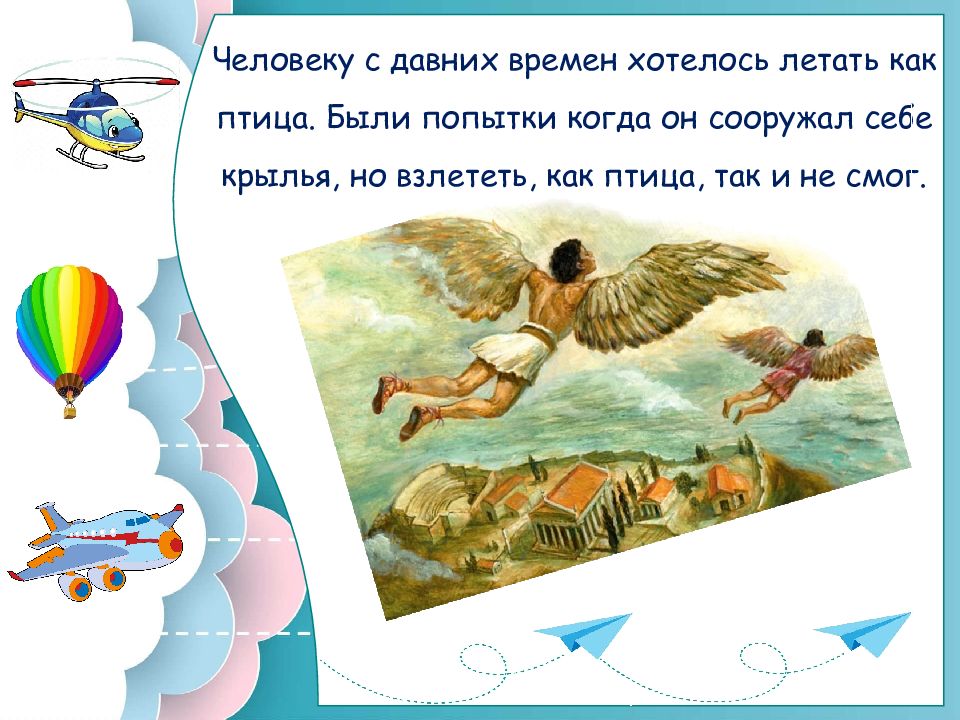 Человеку с давних времен хотелось летать как птица. Были попытки когда он сооружал себе крылья, но взлететь, как птица, так и не смог.